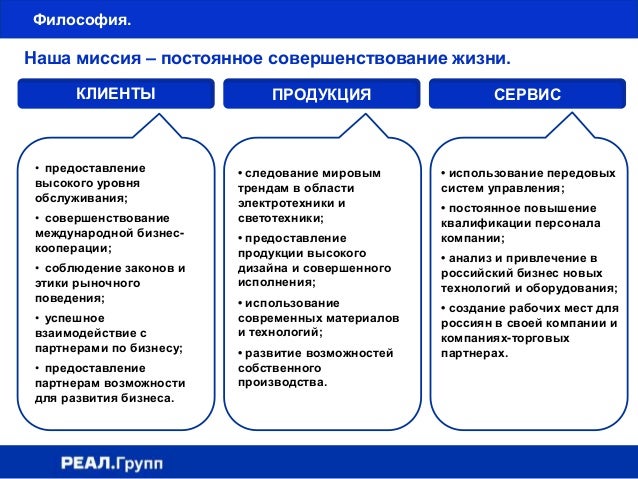 Философия.

Наша миссия – постоянное совершенствование жизни.

КЛИЕНТЫ

• предоставление высокого уровня обслуживания;

• совершенствование международной бизнес-кооперации;

• соблюдение законов и этики рыночного поведения;

• успешное взаимодействие с партнерами по бизнесу;

• предоставление партнерам возможности для развития бизнеса.

ПРОДУКЦИЯ

• следование мировым трендам в области электротехники и светотехники;

• предоставление продукции высокого дизайна и совершенного исполнения;

• использование современных материалов и технологий;

• развитие возможностей собственного производства.

СЕРВИС

• использование передовых систем управления;

• постоянное повышение квалификации персонала компании;

• анализ и привлечение в российский бизнес новых технологий и оборудования;

• создание рабочих мест для россиян в своей компании и компаниях-торговых партнерах.

РЕАЛ.Групп